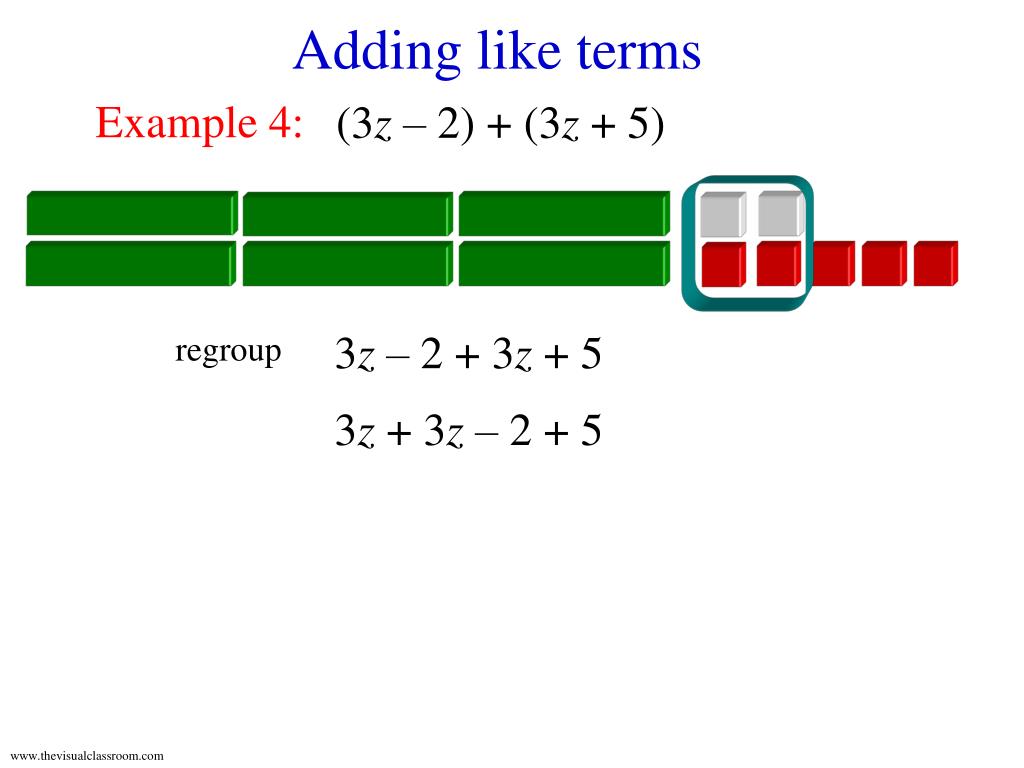 Adding like terms

Example 4: $(3z - 2) + (3z + 5)$

regroup $3z - 2 + 3z + 5$

$3z + 3z - 2 + 5$

www.thevisualclassroom.com